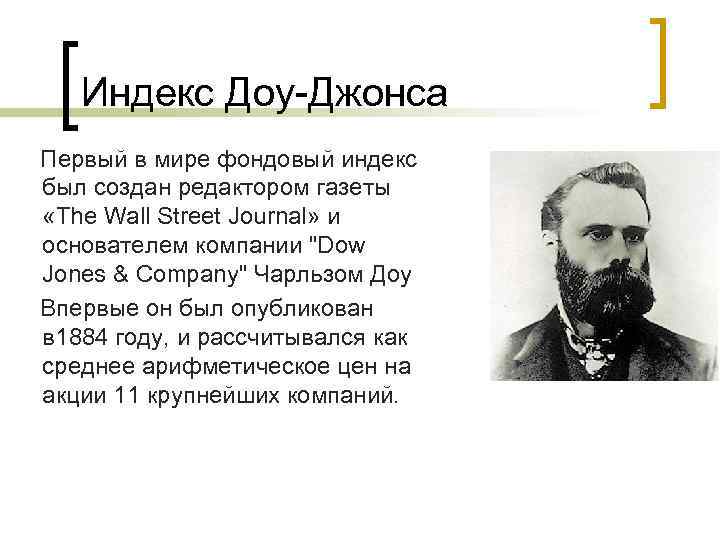 Индекс Доу-Джонса

Первый в мире фондовый индекс был создан редактором газеты «The Wall Street Journal» и основателем компании "Dow Jones & Company" Чарльзом Доу

Впервые он был опубликован в1884 году, и рассчитывался как среднее арифметическое цен на акции 11 крупнейших компаний.